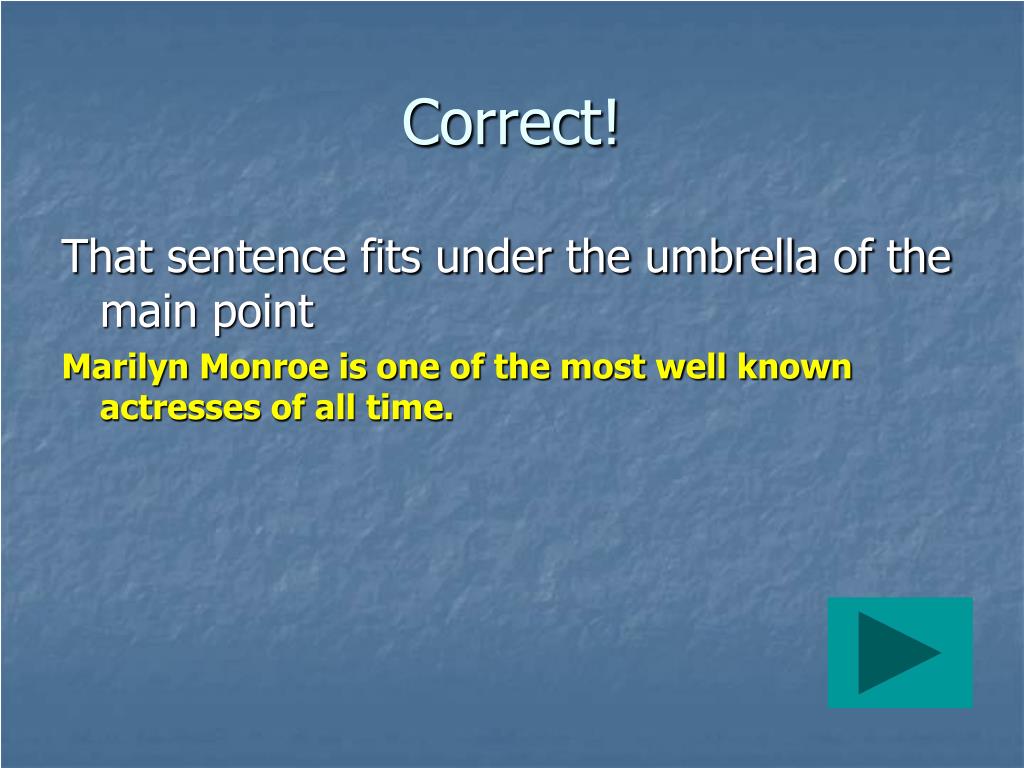 Correct!

That sentence fits under the umbrella of the main point

Marilyn Monroe is one of the most well known actresses of all time.